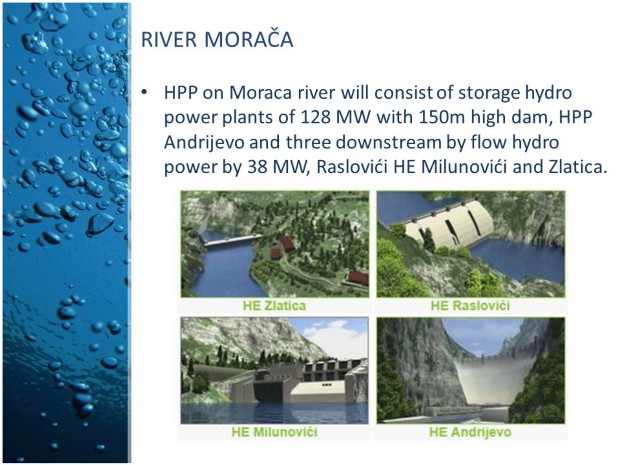 RIVER MORAČA

• HPP on Moraca river will consist of storage hydro power plants of 128 MW with 150m high dam, HPP Andrijevo and three downstream by flow hydro power by 38 MW, Raslovići HE Milunovići and Zlatica.

HE Zlatica

HE Raslovići

HE Milunovići

HE Andrijevo